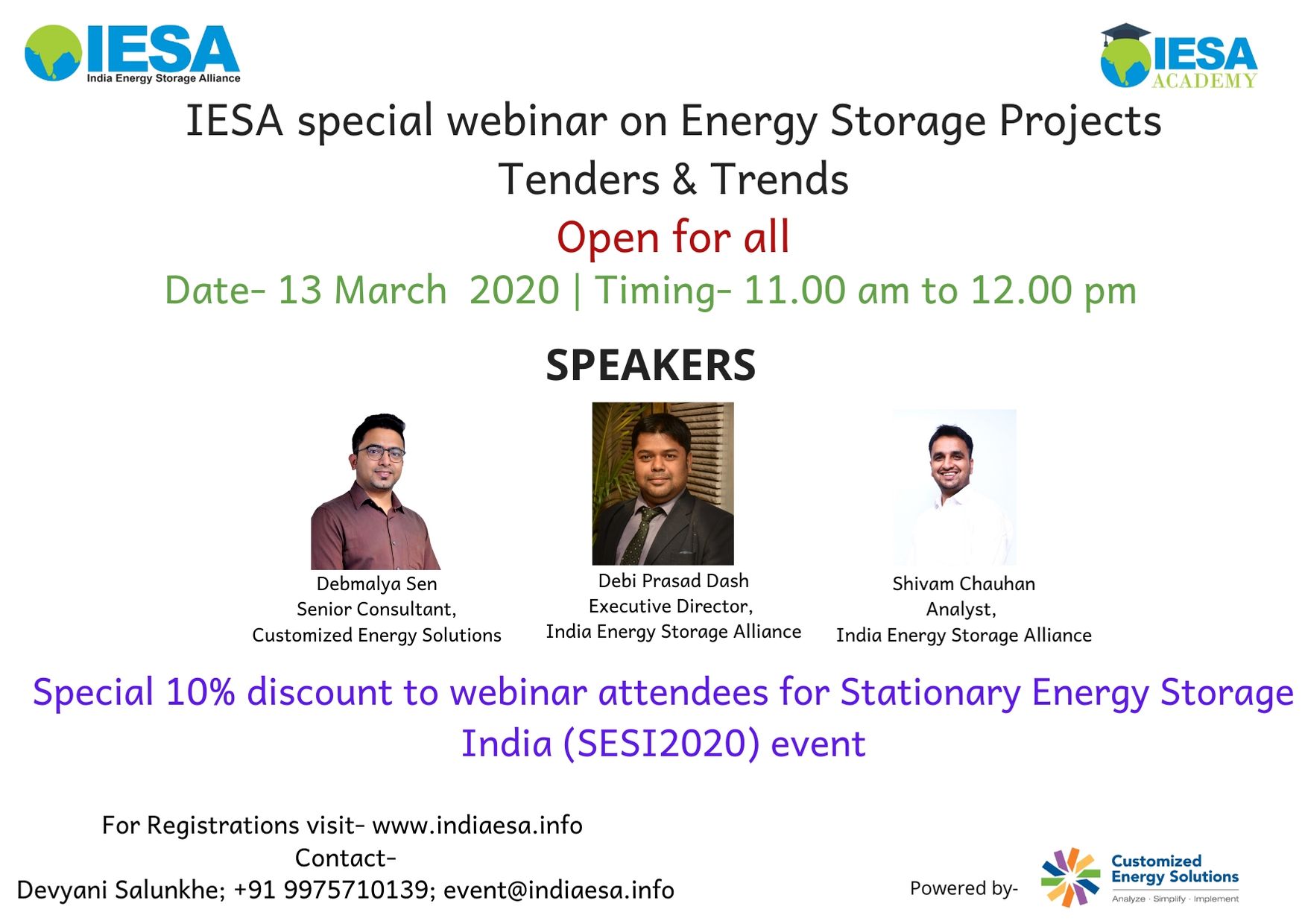 IESA
India Energy Storage Alliance

IESA
ACADEMY

IESA special webinar on Energy Storage Projects Tenders & Trends

Open for all

Date- 13 March 2020 | Timing- 11.00 am to 12.00 pm

SPEAKERS

Debmalya Sen
Senior Consultant,
Customized Energy Solutions

Debi Prasad Dash
Executive Director,
India Energy Storage Alliance

Shivam Chauhan
Analyst,
India Energy Storage Alliance

Special 10% discount to webinar attendees for Stationary Energy Storage India (SESI2020) event

For Registrations visit- www.indiaesa.info
Contact-
Devyani Salunkhe; +91 9975710139; event@indiaesa.info

Powered by-

Customized Energy Solutions
Analyze · Simplify · Implement